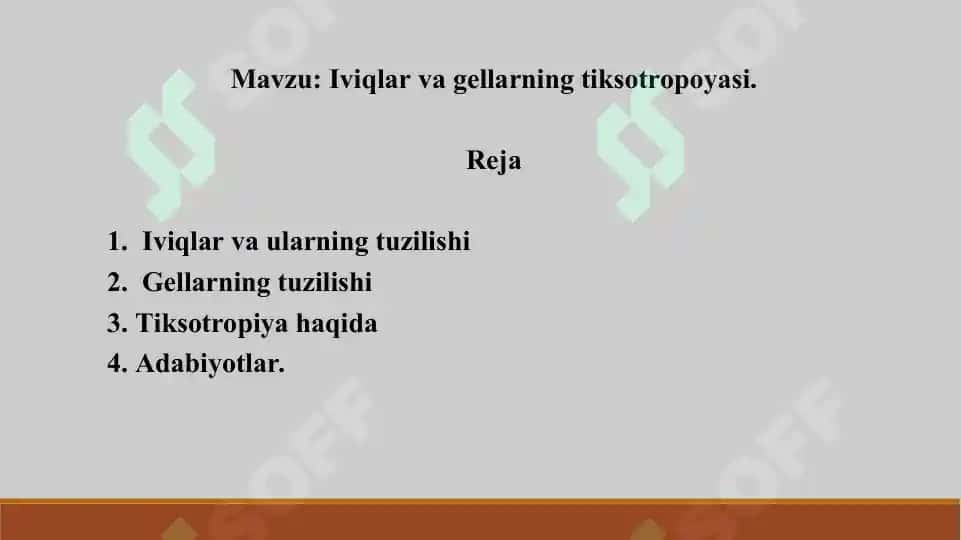 Mavzu: Iviqlar va gellarning tiksotropoyasi.

Reja

1. Iviqlar va ularning tuzilishi
2. Gellarning tuzilishi
3. Tiksotropiya haqida
4. Adabiyotlar.

SOFF SOFF SOFF SOFF